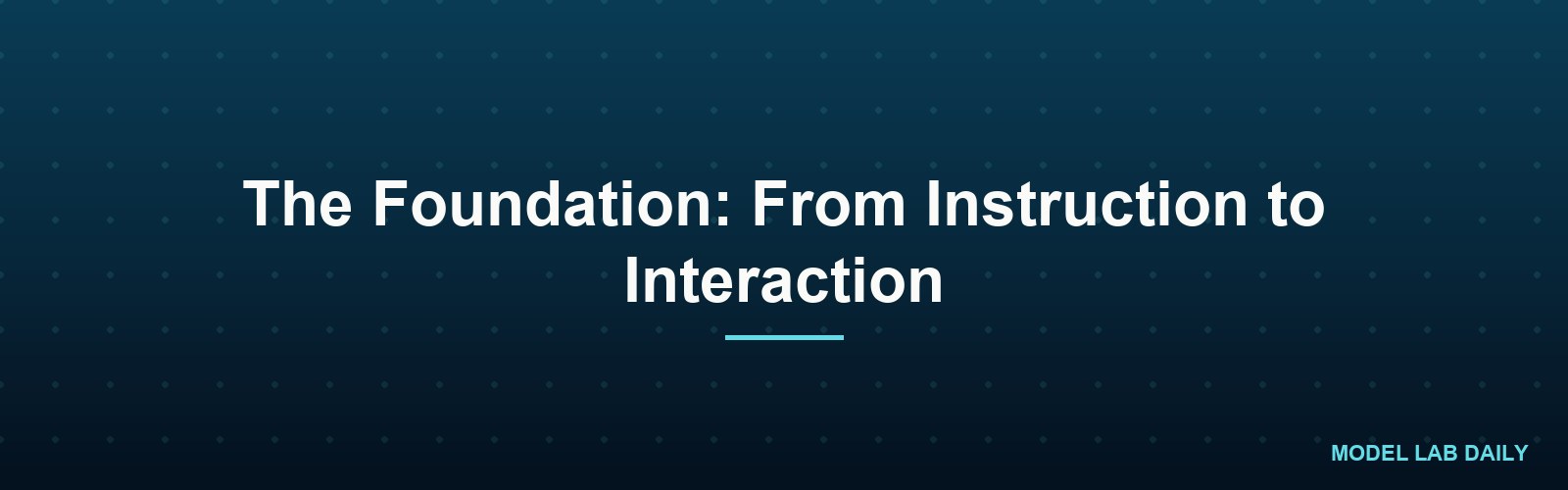 The Foundation: From Instruction to Interaction

MODEL LAB DAILY